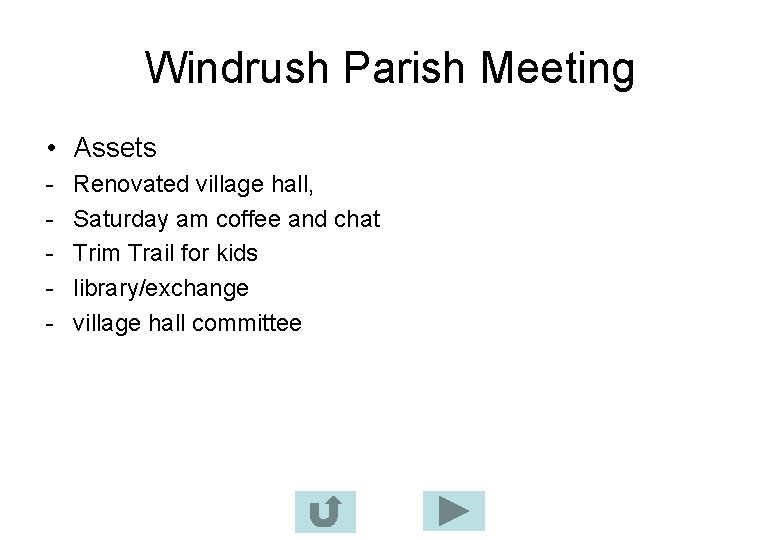 Windrush Parish Meeting

• Assets
- Renovated village hall,
- Saturday am coffee and chat
- Trim Trail for kids
- library/exchange
- village hall committee